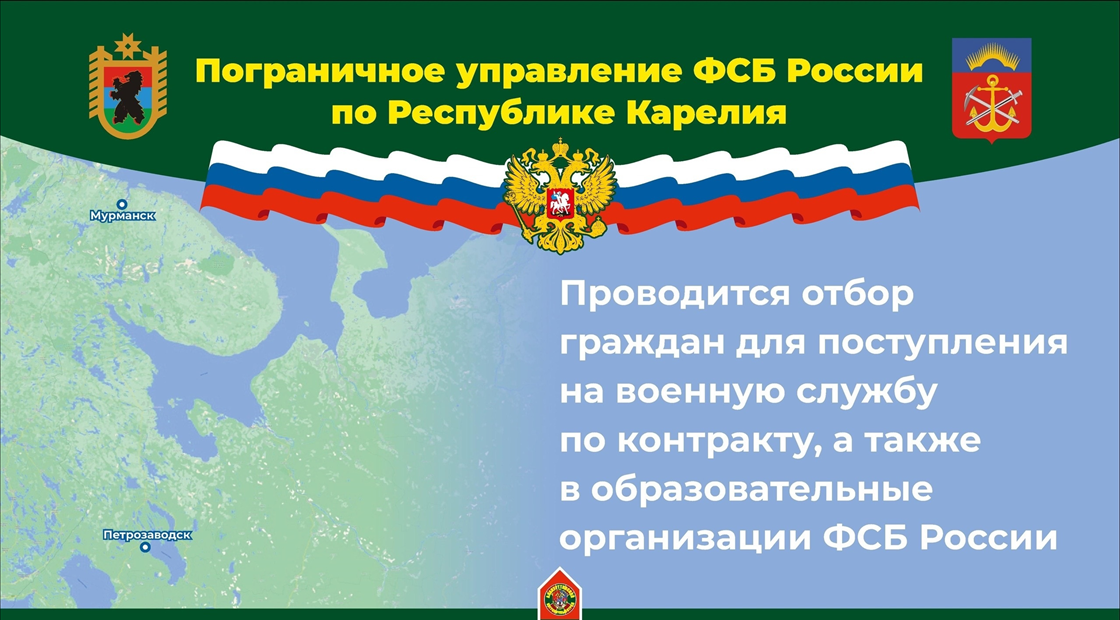 Пограничное управление ФСБ России по Республике Карелия

Мурманск

Петрозаводск

Проводится отбор граждан для поступления на военную службу по контракту, а также в образовательные организации ФСБ России